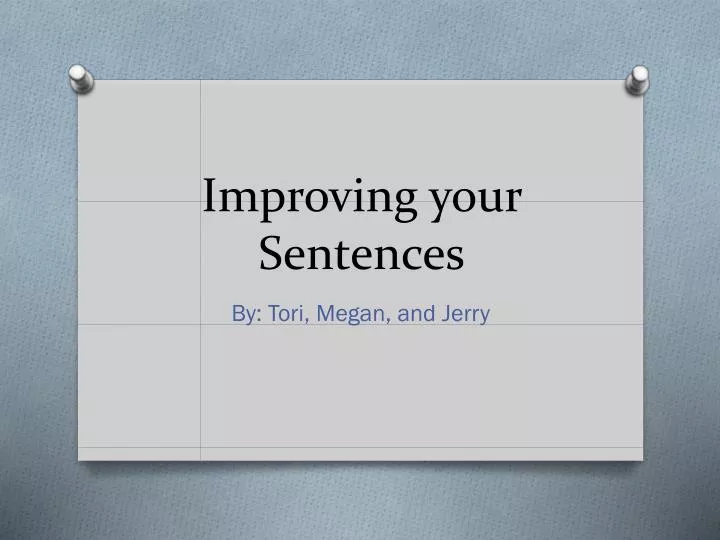 Improving your Sentences

By: Tori, Megan, and Jerry